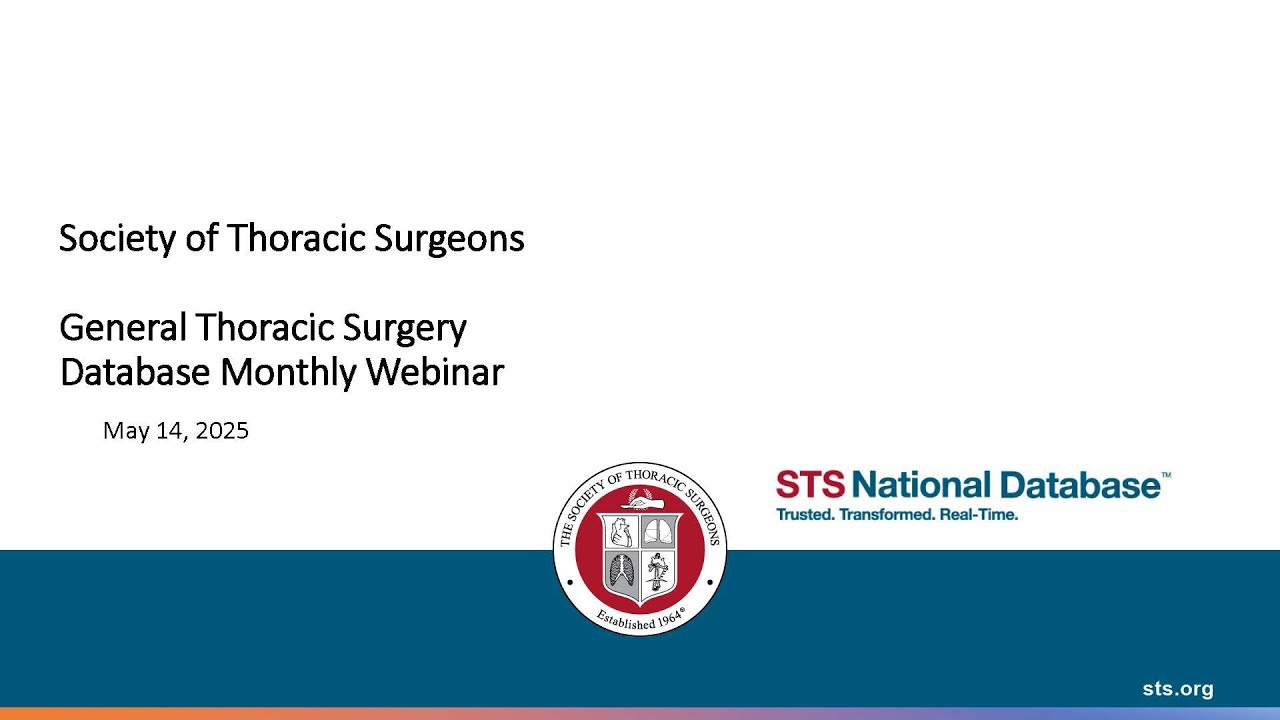 Society of Thoracic Surgeons

General Thoracic Surgery Database Monthly Webinar

May 14, 2025

THE SOCIETY OF THORACIC SURGEONS

Established 1964®

STS National Database™

Trusted. Transformed. Real-Time.

sts.org